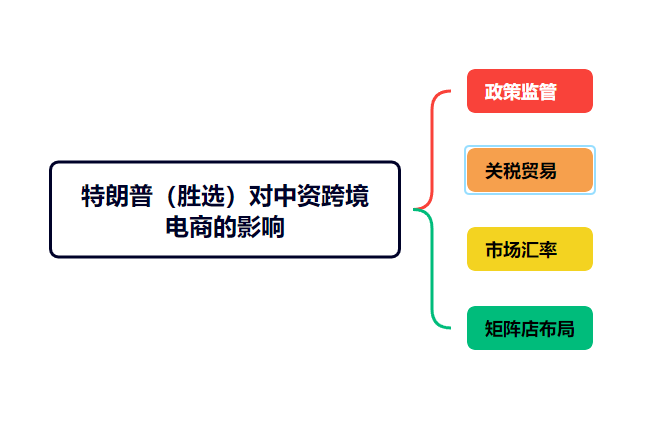 特朗普（胜选）对中资跨境电商的影响

政策监管

关税贸易

市场汇率

矩阵店布局